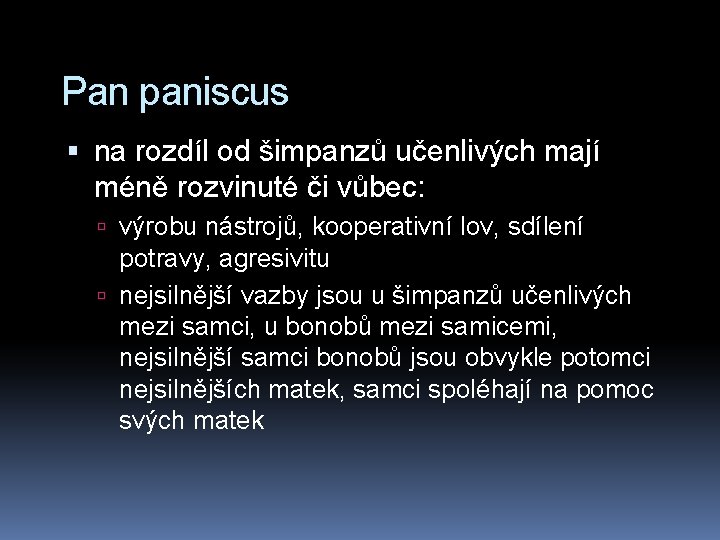 Pan paniscus

▪ na rozdíl od šimpanzů učenlivých mají méně rozvinuté či vůbec:
  ▫ výrobu nástrojů, kooperativní lov, sdílení potravy, agresivitu
  ▫ nejsilnější vazby jsou u šimpanzů učenlivých mezi samci, u bonobů mezi samicemi, nejsilnější samci bonobů jsou obvykle potomci nejsilnějších matek, samci spoléhají na pomoc svých matek